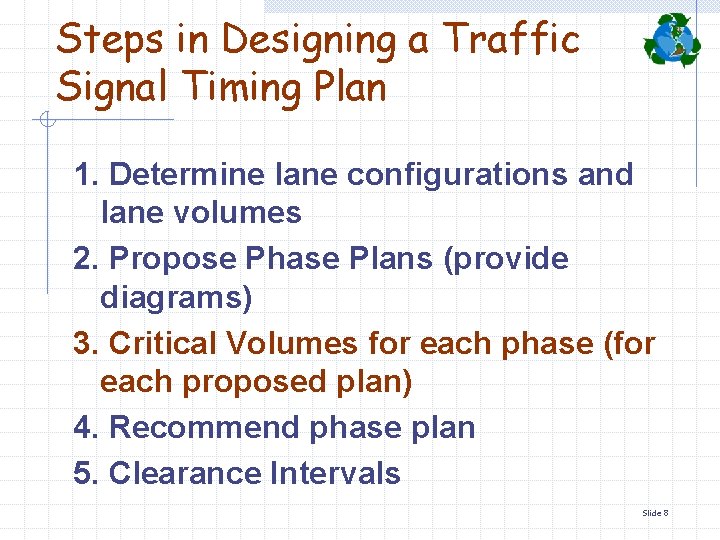 Steps in Designing a Traffic Signal Timing Plan

1. Determine lane configurations and lane volumes
2. Propose Phase Plans (provide diagrams)
3. Critical Volumes for each phase (for each proposed plan)
4. Recommend phase plan
5. Clearance Intervals

Slide 8